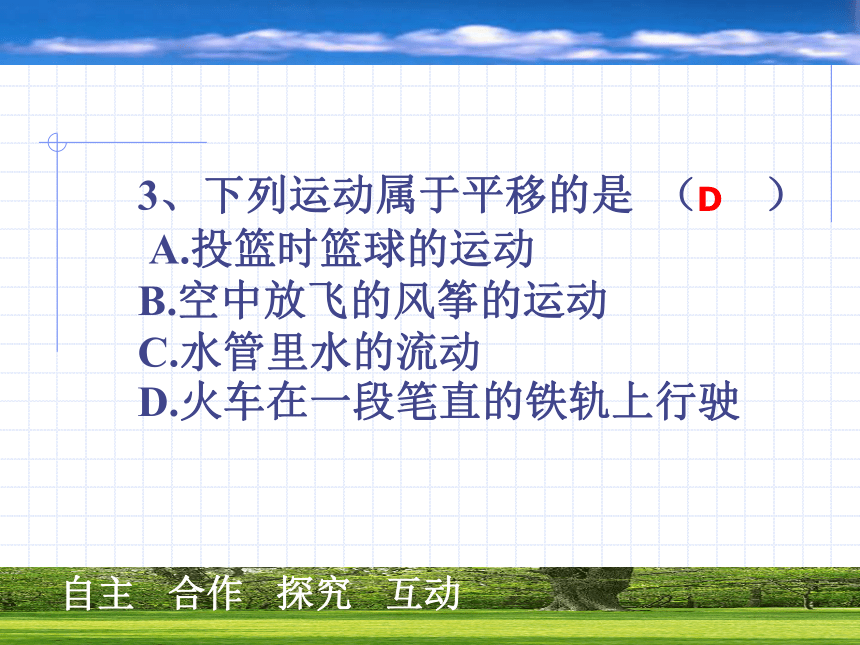 3、下列运动属于平移的是 （D ）
A.投篮时篮球的运动
B.空中放飞的风筝的运动
C.水管里水的流动
D.火车在一段笔直的铁轨上行驶

自主 合作 探究 互动